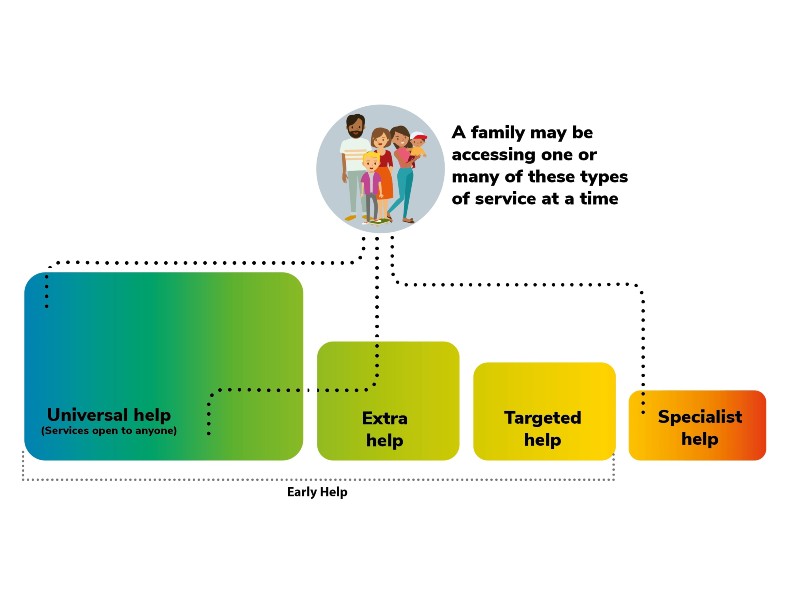 A family may be accessing one or many of these types of service at a time

Universal help
(Services open to anyone)

Extra help

Targeted help

Specialist help

Early Help